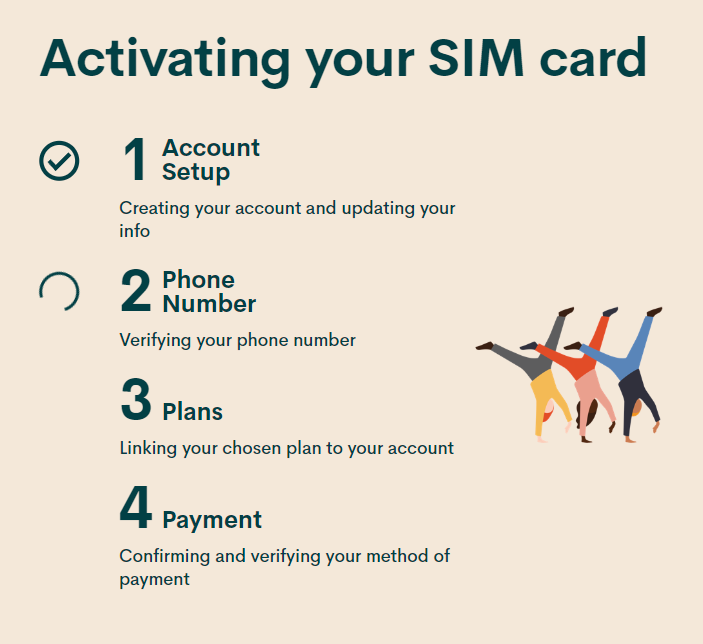 Activating your SIM card

1 Account Setup

Creating your account and updating your info

2 Phone Number

Verifying your phone number

3 Plans

Linking your chosen plan to your account

4 Payment

Confirming and verifying your method of payment